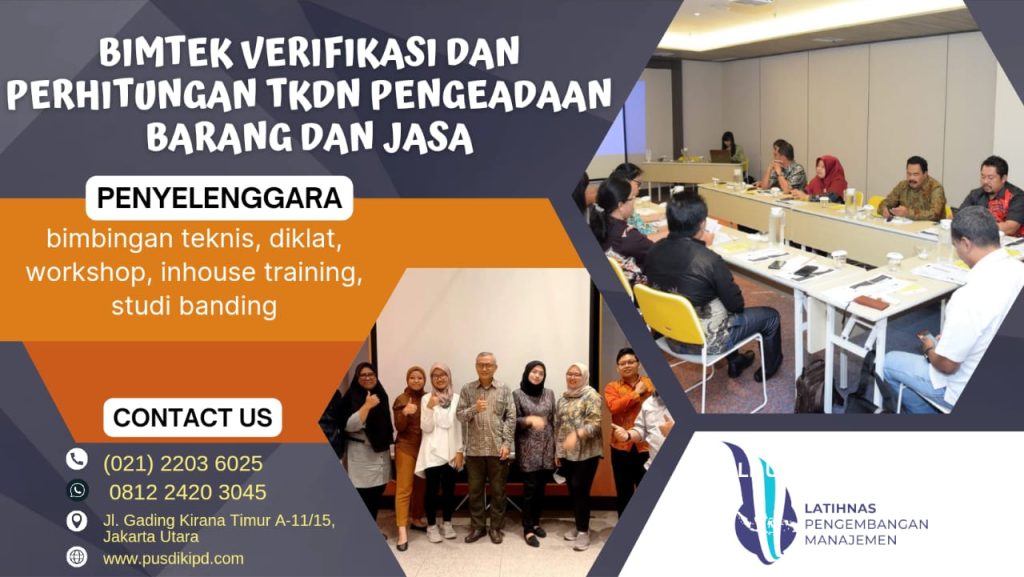 BIMTEK VERIFIKASI DAN PERHITUNGAN TKDN PENGEADAAN BARANG DAN JASA

PENYELENGGARA

bimbingan teknis, diklat, workshop, inhouse training, studi banding

CONTACT US

(021) 2203 6025

0812 2420 3045

Jl. Gading Kirana Timur A-11/15, Jakarta Utara

www.pusdikipd.com

LATIHNAS PENGEMBANGAN MANAJEMEN